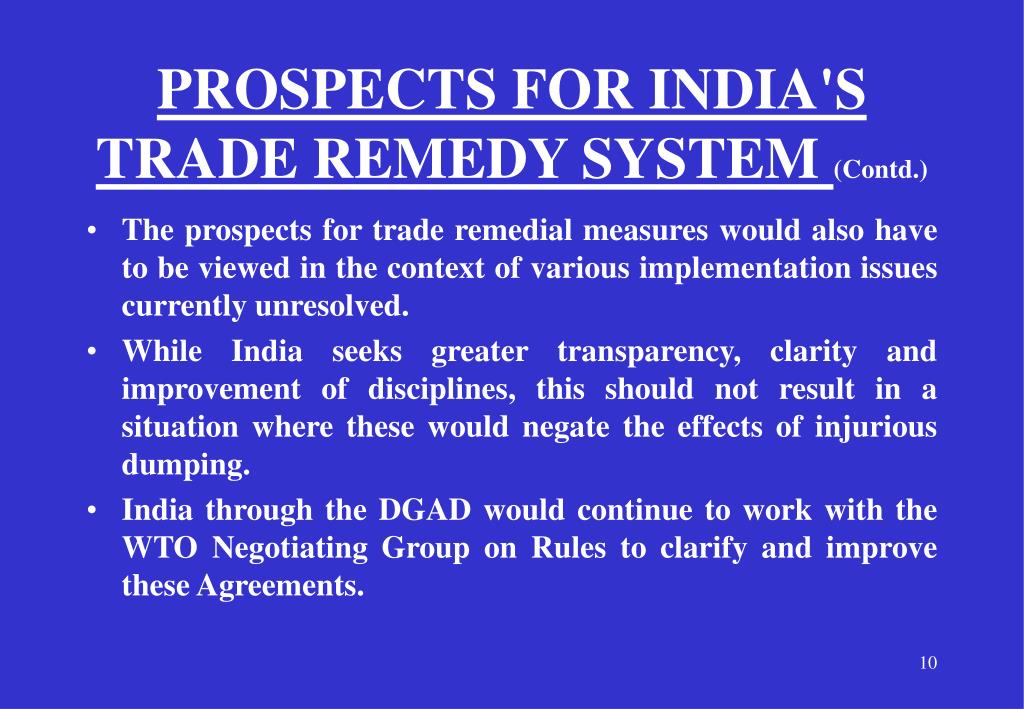 PROSPECTS FOR INDIA'S TRADE REMEDY SYSTEM (Contd.)

• The prospects for trade remedial measures would also have to be viewed in the context of various implementation issues currently unresolved.

• While India seeks greater transparency, clarity and improvement of disciplines, this should not result in a situation where these would negate the effects of injurious dumping.

• India through the DGAD would continue to work with the WTO Negotiating Group on Rules to clarify and improve these Agreements.

10